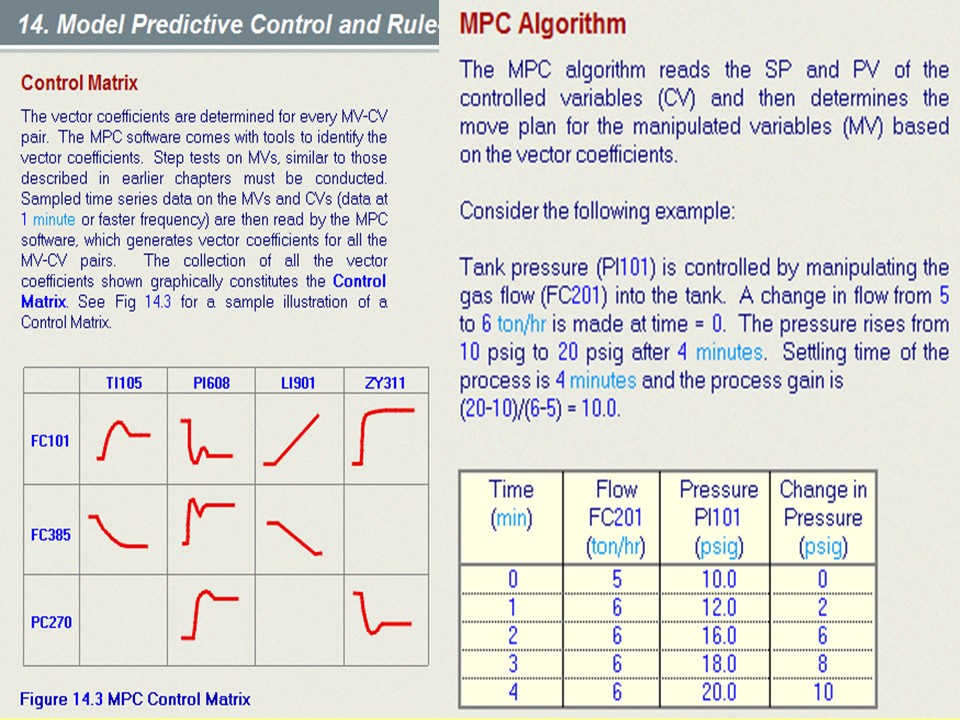 14. Model Predictive Control and Rule

Control Matrix

The vector coefficients are determined for every MV-CV pair. The MPC software comes with tools to identify the vector coefficients. Step tests on MVs, similar to those described in earlier chapters must be conducted. Sampled time series data on the MVs and CVs (data at 1 minute or faster frequency) are then read by the MPC software, which generates vector coefficients for all the MV-CV pairs. The collection of all the vector coefficients shown graphically constitutes the Control Matrix. See Fig 14.3 for a sample illustration of a Control Matrix.

| | TI105 | PI608 | LI901 | ZY311 |
|---|---|---|---|---|
| FC101 | | | | |
| FC385 | | | | |
| PC270 | | | | |

Figure 14.3 MPC Control Matrix

MPC Algorithm

The MPC algorithm reads the SP and PV of the controlled variables (CV) and then determines the move plan for the manipulated variables (MV) based on the vector coefficients.

Consider the following example:

Tank pressure (PI101) is controlled by manipulating the gas flow (FC201) into the tank. A change in flow from 5 to 6 ton/hr is made at time = 0. The pressure rises from 10 psig to 20 psig after 4 minutes. Settling time of the process is 4 minutes and the process gain is (20-10)/(6-5) = 10.0.

| Time (min) | Flow FC201 (ton/hr) | Pressure PI101 (psig) | Change in Pressure (psig) |
|---|---|---|---|
| 0 | 5 | 10.0 | 0 |
| 1 | 6 | 12.0 | 2 |
| 2 | 6 | 16.0 | 6 |
| 3 | 6 | 18.0 | 8 |
| 4 | 6 | 20.0 | 10 |